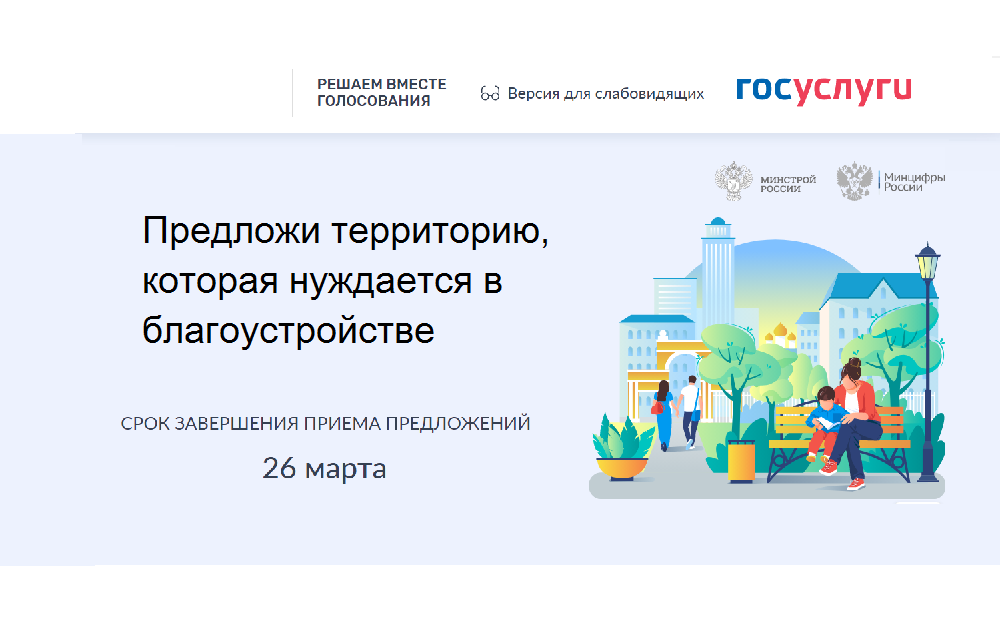 РЕШАЕМ ВМЕСТЕ
ГОЛОСОВАНИЯ

Версия для слабовидящих

госуслуги

МИНСТРОЙ РОССИИ

Минцифры России

Предложи территорию, которая нуждается в благоустройстве

СРОК ЗАВЕРШЕНИЯ ПРИЕМА ПРЕДЛОЖЕНИЙ

26 марта